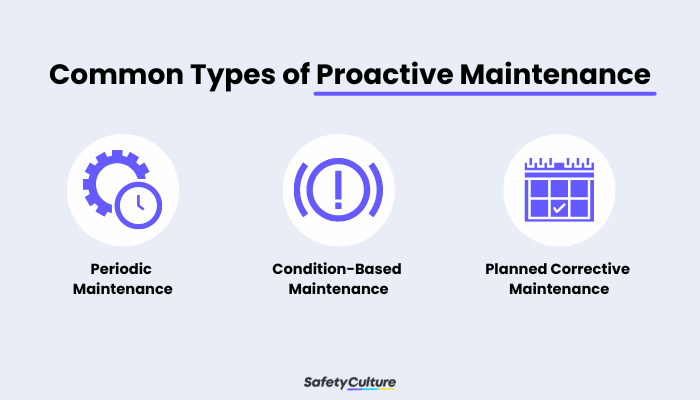 Common Types of Proactive Maintenance

Periodic Maintenance

Condition-Based Maintenance

Planned Corrective Maintenance

SafetyCulture